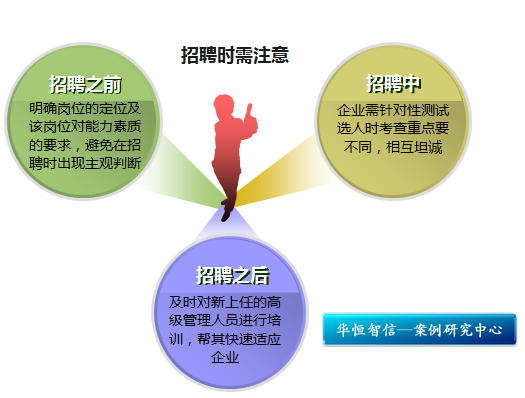 招聘时需注意

招聘之前

明确岗位的定位及该岗位对能力素质的要求，避免在招聘时出现主观判断

招聘中

企业需针对性测试选人时考查重点要不同，相互坦诚

招聘之后

及时对新上任的高级管理人员进行培训，帮其快速适应企业

华恒智信—案例研究中心